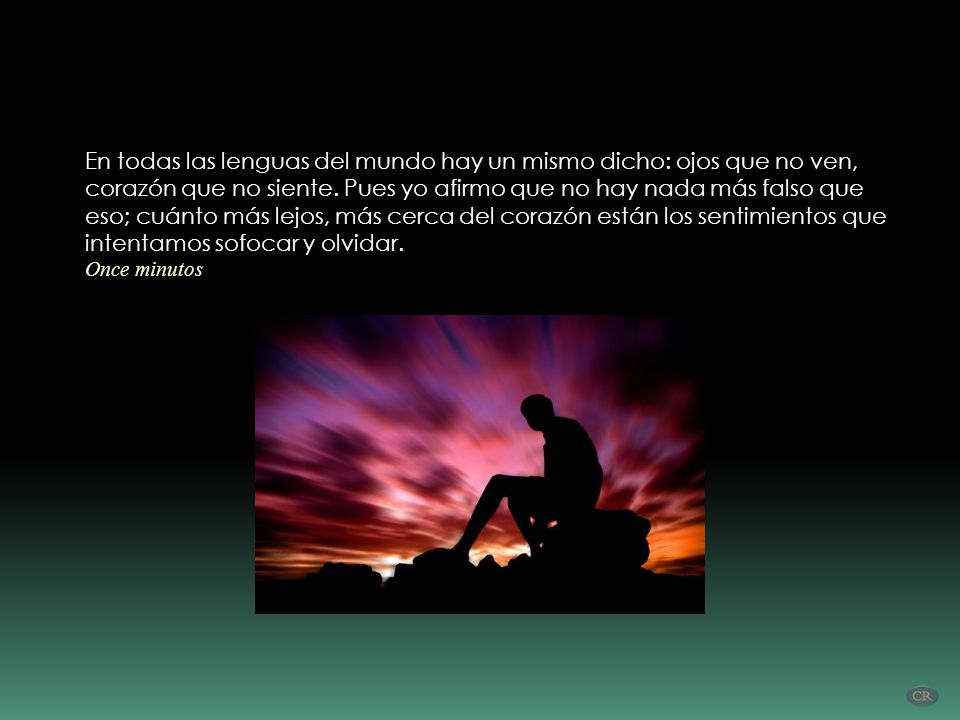 En todas las lenguas del mundo hay un mismo dicho: ojos que no ven, corazón que no siente. Pues yo afirmo que no hay nada más falso que eso; cuánto más lejos, más cerca del corazón están los sentimientos que intentamos sofocar y olvidar.
Once minutos

CR